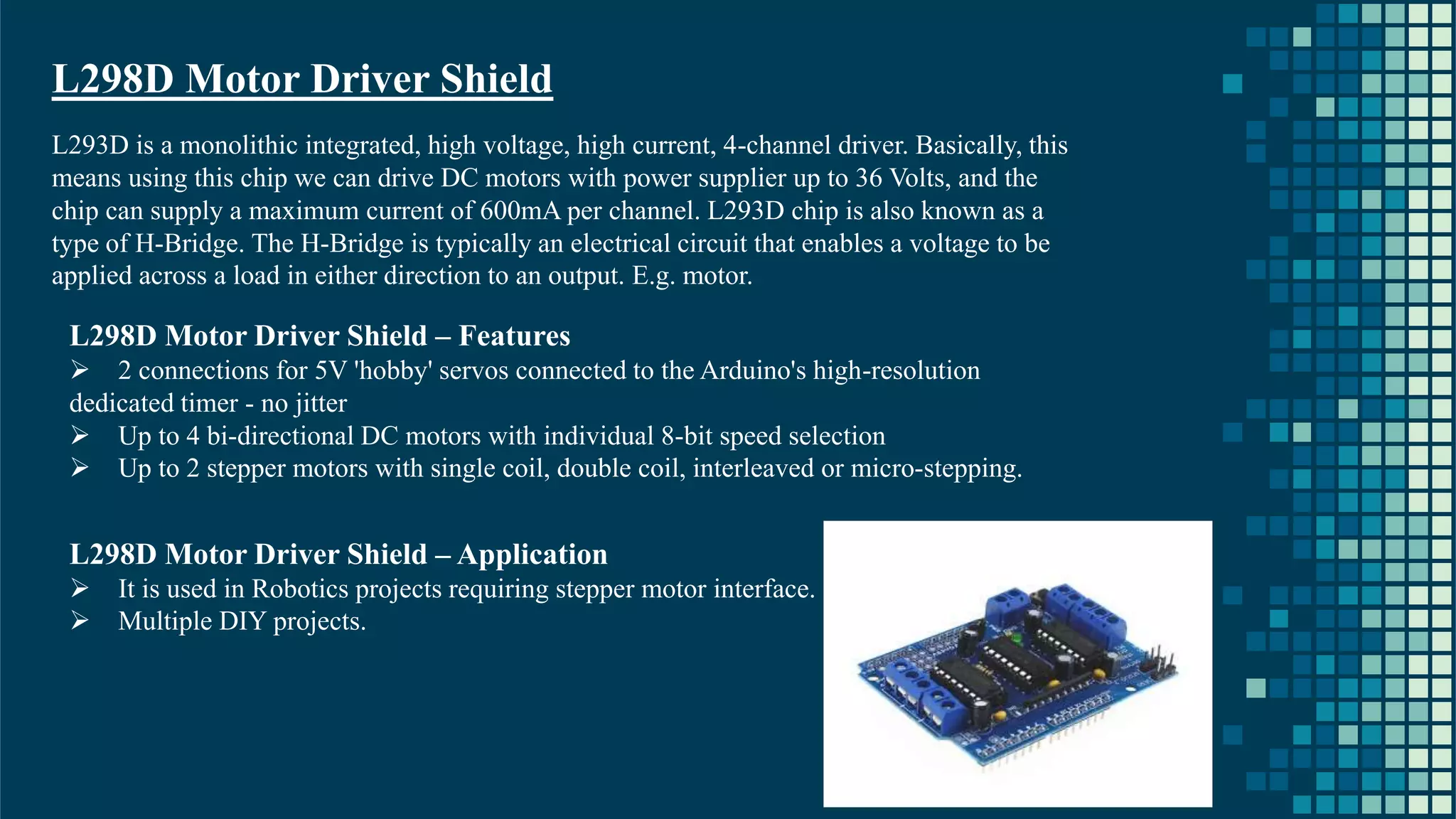 L298D Motor Driver Shield

L293D is a monolithic integrated, high voltage, high current, 4-channel driver. Basically, this means using this chip we can drive DC motors with power supplier up to 36 Volts, and the chip can supply a maximum current of 600mA per channel. L293D chip is also known as a type of H-Bridge. The H-Bridge is typically an electrical circuit that enables a voltage to be applied across a load in either direction to an output. E.g. motor.

L298D Motor Driver Shield – Features
➢ 2 connections for 5V 'hobby' servos connected to the Arduino's high-resolution dedicated timer - no jitter
➢ Up to 4 bi-directional DC motors with individual 8-bit speed selection
➢ Up to 2 stepper motors with single coil, double coil, interleaved or micro-stepping.

L298D Motor Driver Shield – Application
➢ It is used in Robotics projects requiring stepper motor interface.
➢ Multiple DIY projects.